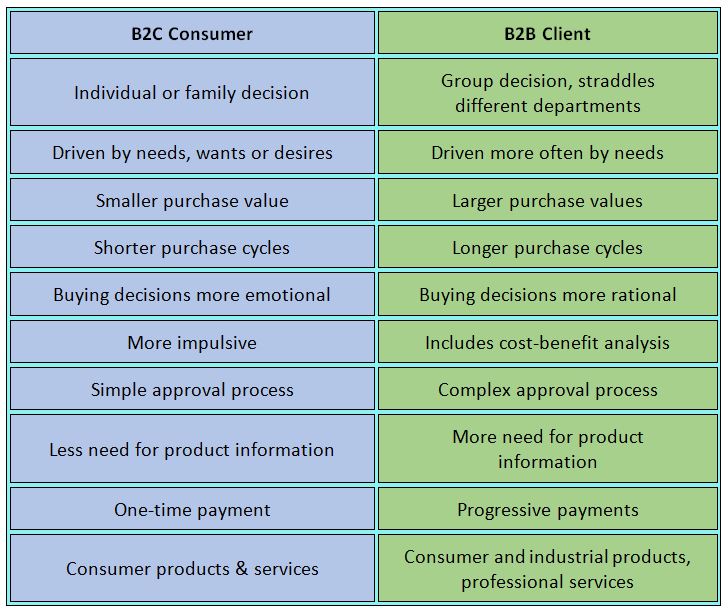 | B2C Consumer | B2B Client |
|---|---|
| Individual or family decision | Group decision, straddles different departments |
| Driven by needs, wants or desires | Driven more often by needs |
| Smaller purchase value | Larger purchase values |
| Shorter purchase cycles | Longer purchase cycles |
| Buying decisions more emotional | Buying decisions more rational |
| More impulsive | Includes cost-benefit analysis |
| Simple approval process | Complex approval process |
| Less need for product information | More need for product information |
| One-time payment | Progressive payments |
| Consumer products & services | Consumer and industrial products, professional services |